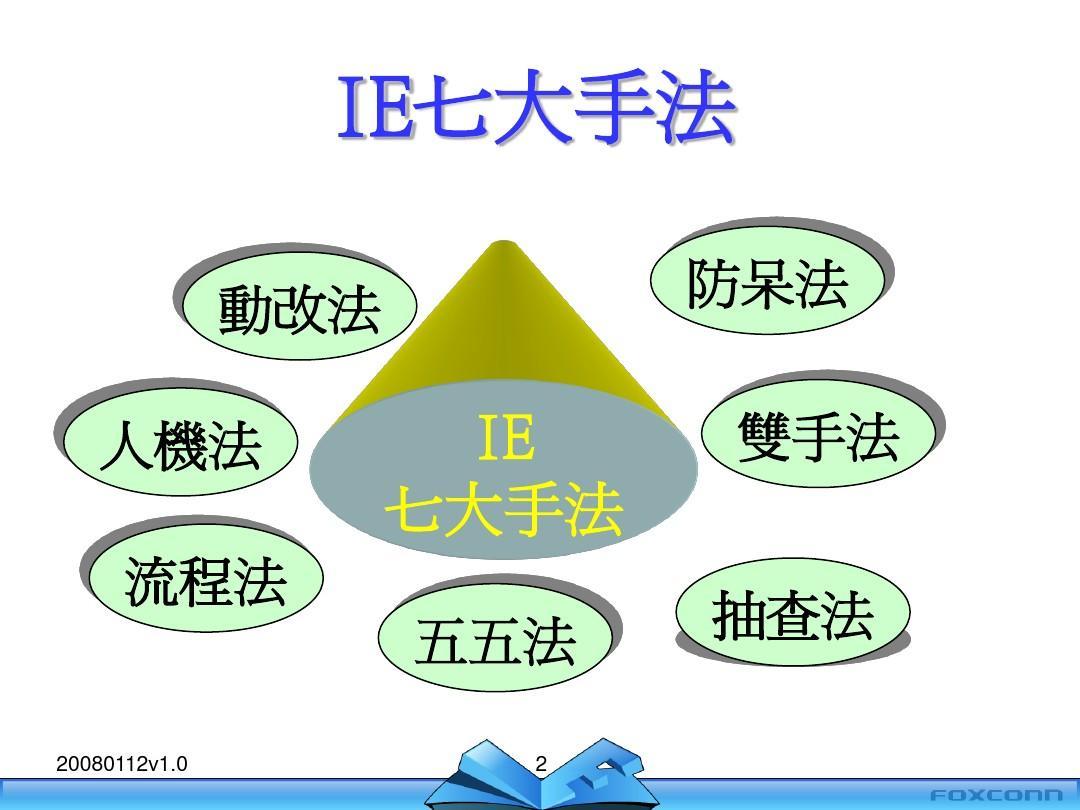 IE七大手法

動改法

防呆法

人機法

IE
七大手法

雙手法

流程法

五五法

抽查法

20080112v1.0

2

FOXCONN